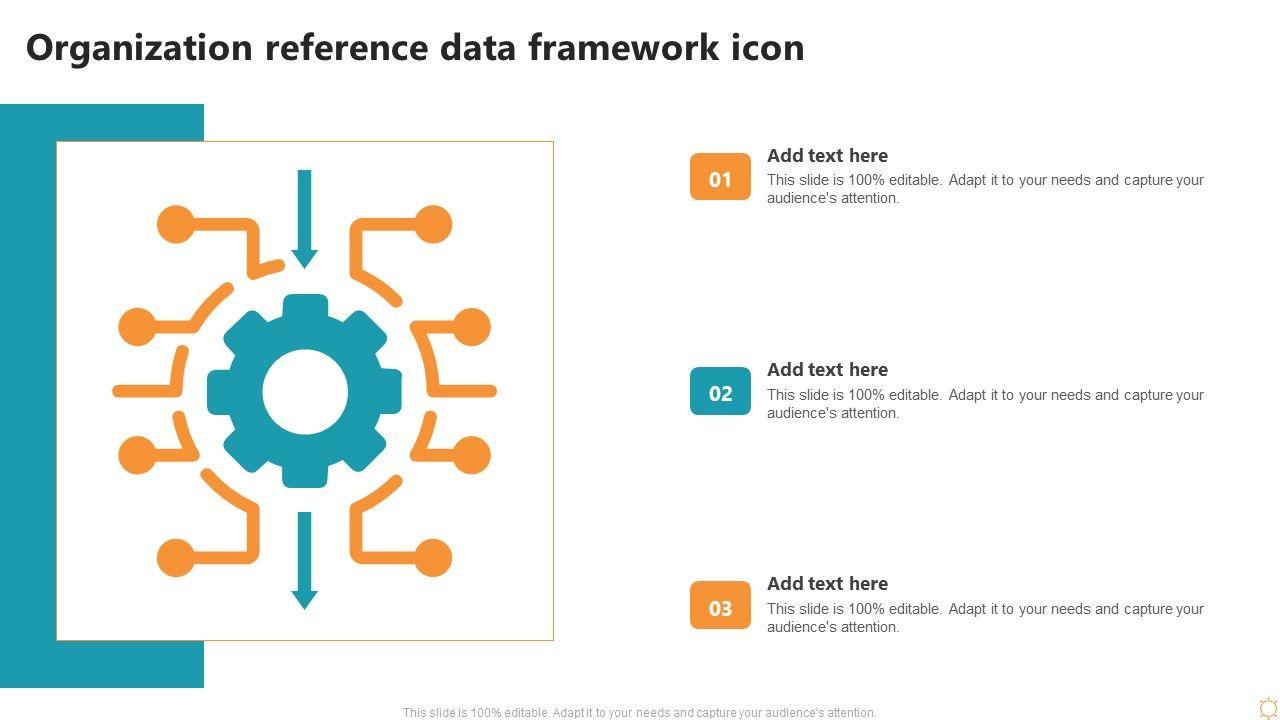 Organization reference data framework icon

01
Add text here
This slide is 100% editable. Adapt it to your needs and capture your audience's attention.

02
Add text here
This slide is 100% editable. Adapt it to your needs and capture your audience's attention.

03
Add text here
This slide is 100% editable. Adapt it to your needs and capture your audience's attention.

This slide is 100% editable. Adapt it to your needs and capture your audience's attention.